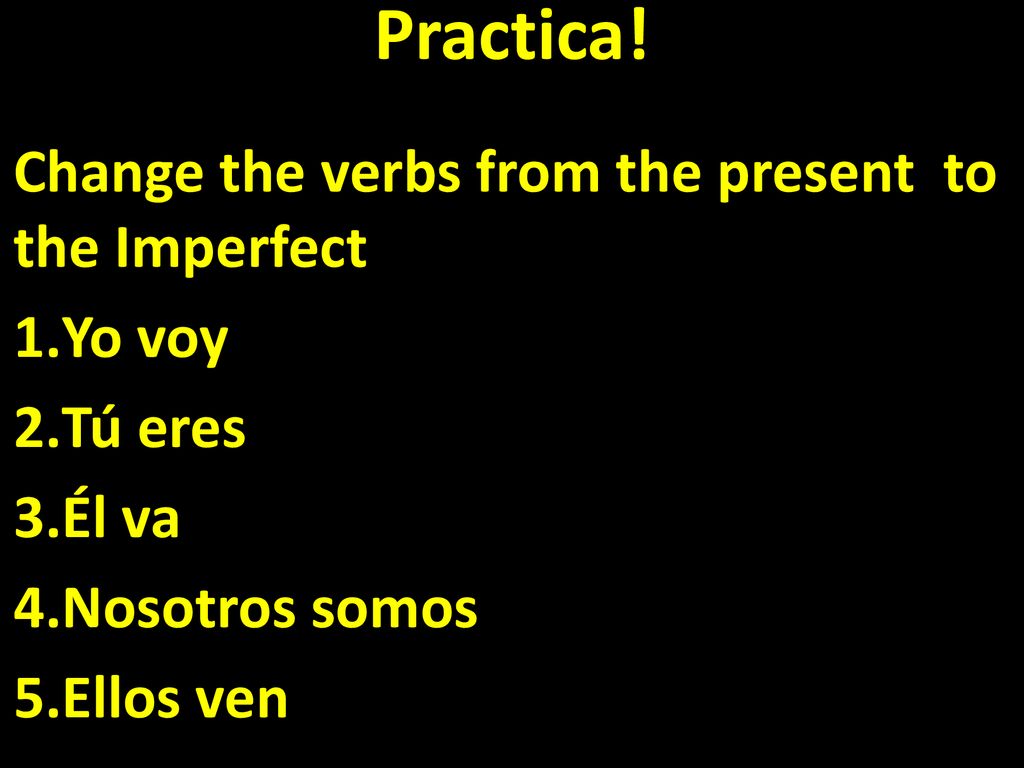 Practica!

Change the verbs from the present to the Imperfect

1.Yo voy

2.Tú eres

3.Él va

4.Nosotros somos

5.Ellos ven